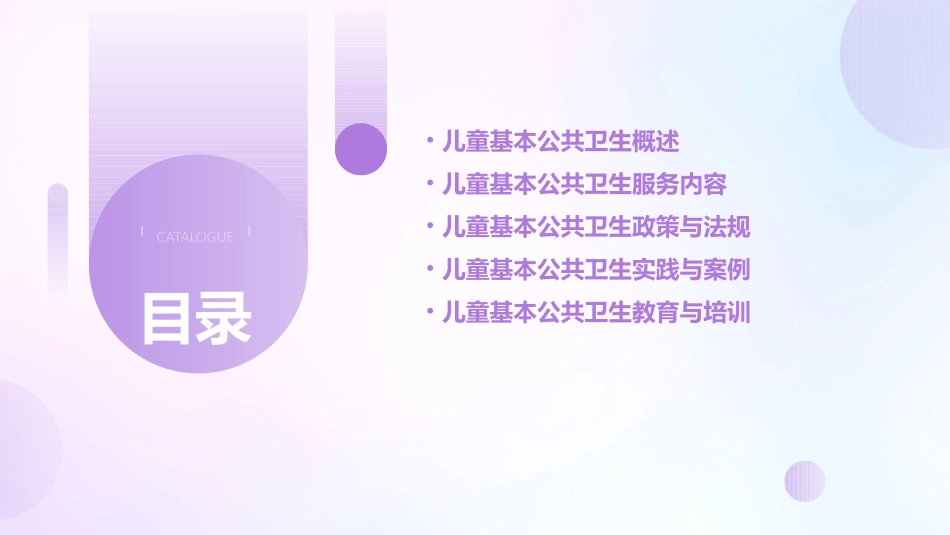 CATALOGUE

目录

• 儿童基本公共卫生概述
• 儿童基本公共卫生服务内容
• 儿童基本公共卫生政策与法规
• 儿童基本公共卫生实践与案例
• 儿童基本公共卫生教育与培训